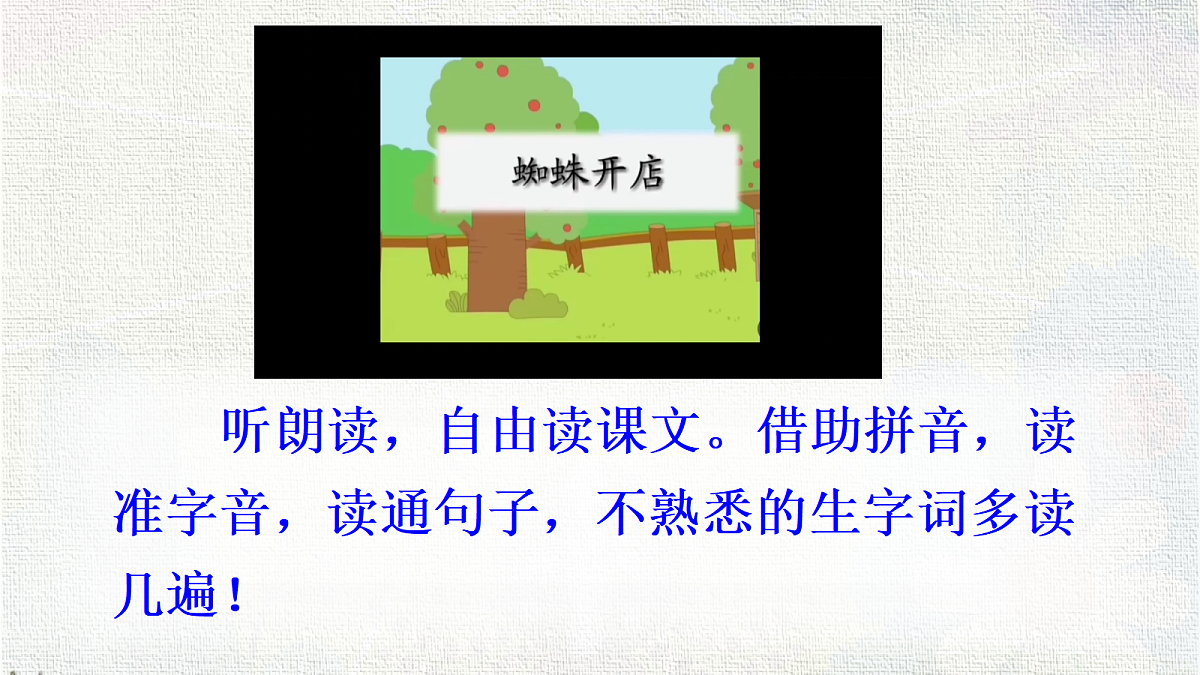 蜘蛛开店

听朗读，自由读课文。借助拼音，读准字音，读通句子，不熟悉的生字词多读几遍！